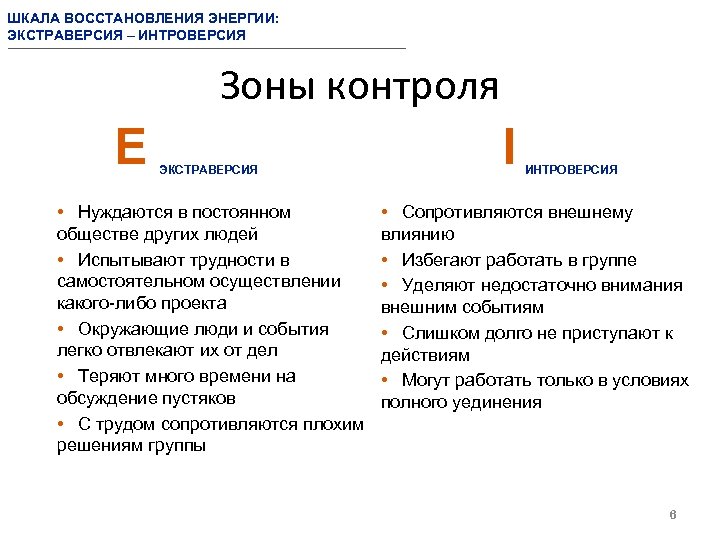 ШКАЛА ВОССТАНОВЛЕНИЯ ЭНЕРГИИ:
ЭКСТРАВЕРСИЯ – ИНТРОВЕРСИЯ

Зоны контроля

E ЭКСТРАВЕРСИЯ

• Нуждаются в постоянном обществе других людей
• Испытывают трудности в самостоятельном осуществлении какого-либо проекта
• Окружающие люди и события легко отвлекают их от дел
• Теряют много времени на обсуждение пустяков
• С трудом сопротивляются плохим решениям группы

I ИНТРОВЕРСИЯ

• Сопротивляются внешнему влиянию
• Избегают работать в группе
• Уделяют недостаточно внимания внешним событиям
• Слишком долго не приступают к действиям
• Могут работать только в условиях полного уединения

6